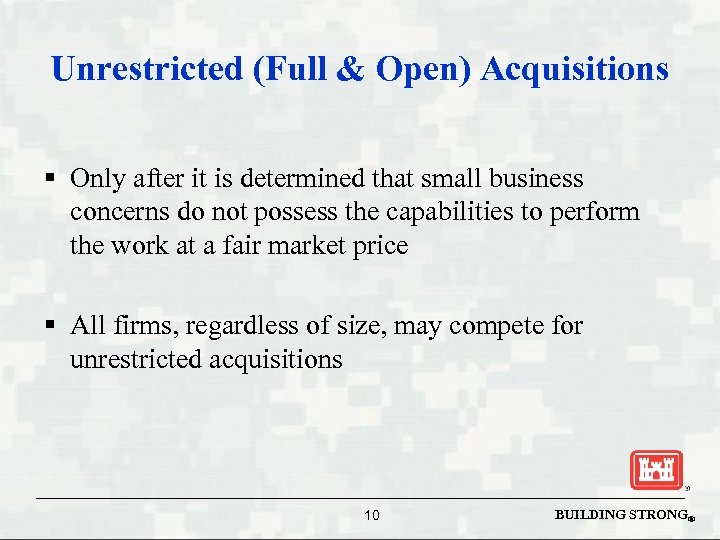 Unrestricted (Full & Open) Acquisitions

▪ Only after it is determined that small business concerns do not possess the capabilities to perform the work at a fair market price

▪ All firms, regardless of size, may compete for unrestricted acquisitions

10

BUILDING STRONG®